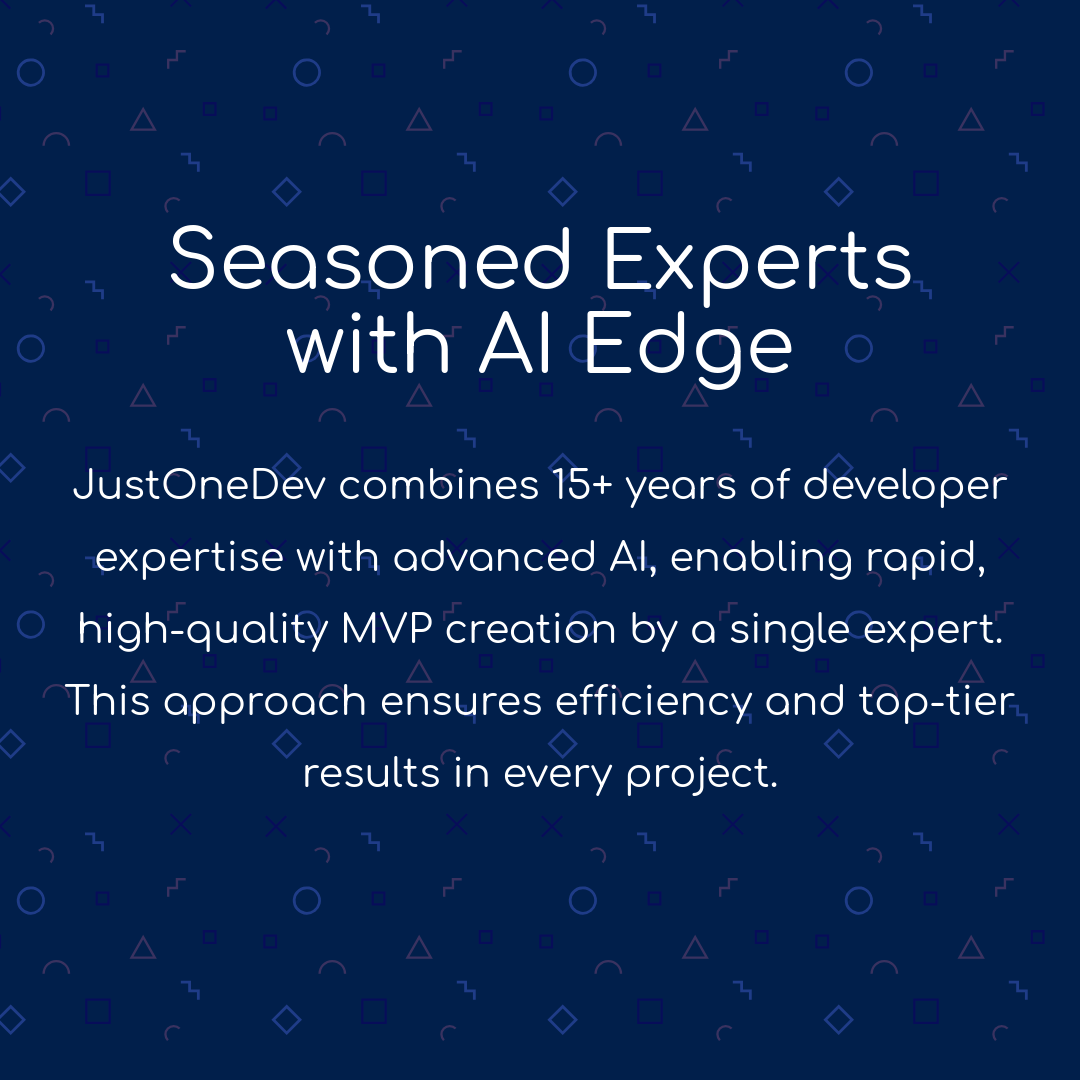 Seasoned Experts with AI Edge

JustOneDev combines 15+ years of developer expertise with advanced AI, enabling rapid, high-quality MVP creation by a single expert. This approach ensures efficiency and top-tier results in every project.